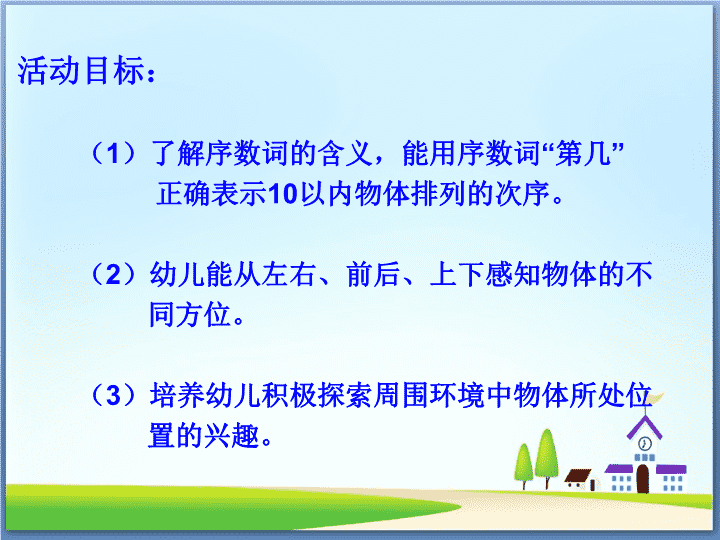 活动目标：

（1）了解序数词的含义，能用序数词“第几”正确表示10以内物体排列的次序。

（2）幼儿能从左右、前后、上下感知物体的不同方位。

（3）培养幼儿积极探索周围环境中物体所处位置的兴趣。